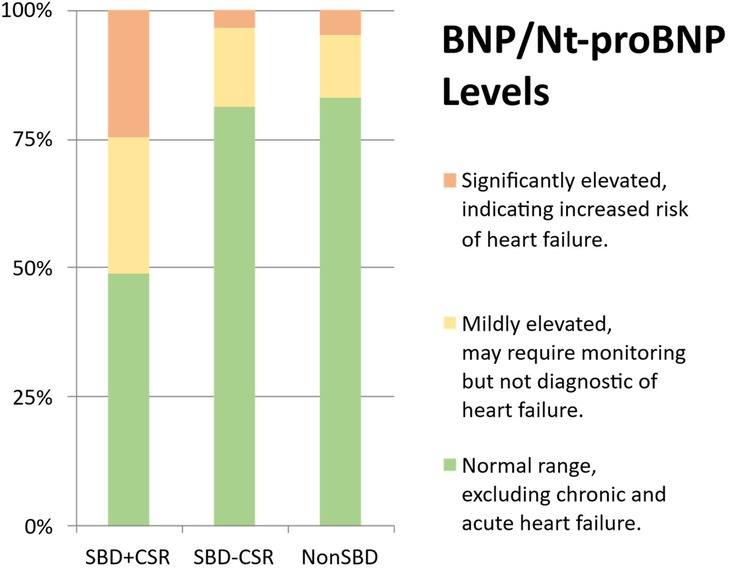 100%
75%
50%
25%
0%

SBD+CSR
SBD-CSR
NonSBD

BNP/Nt-proBNP Levels

Significantly elevated, indicating increased risk of heart failure.

Mildly elevated, may require monitoring but not diagnostic of heart failure.

Normal range, excluding chronic and acute heart failure.